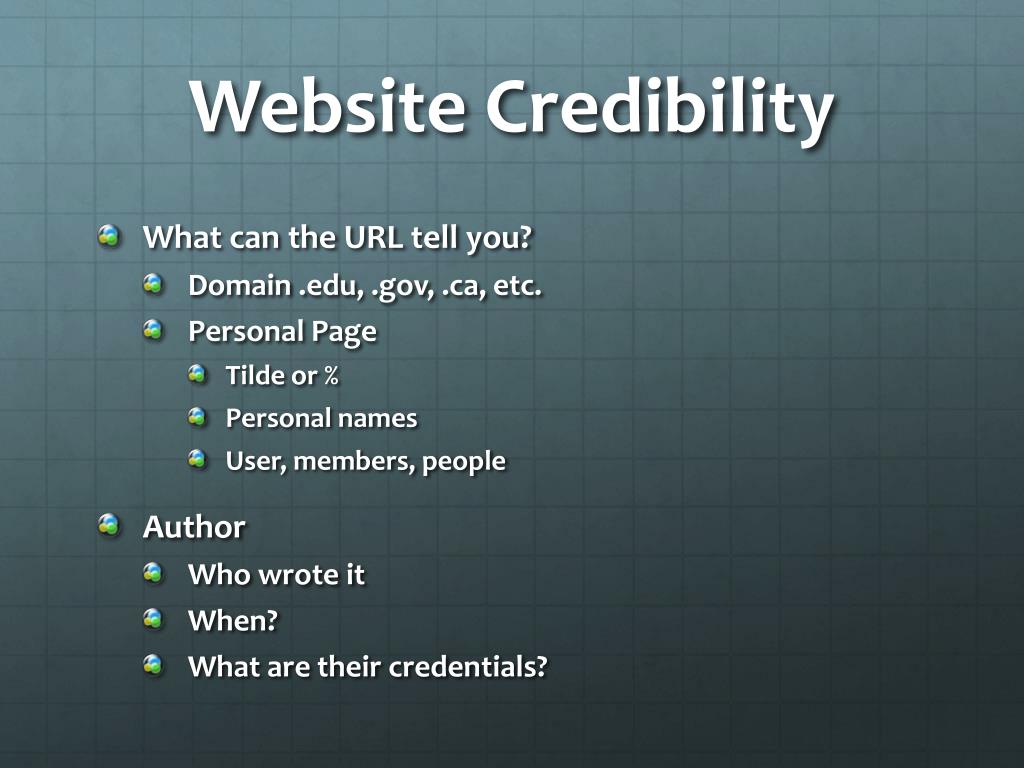 Website Credibility

What can the URL tell you?
Domain .edu, .gov, .ca, etc.
Personal Page
Tilde or %
Personal names
User, members, people

Author
Who wrote it
When?
What are their credentials?